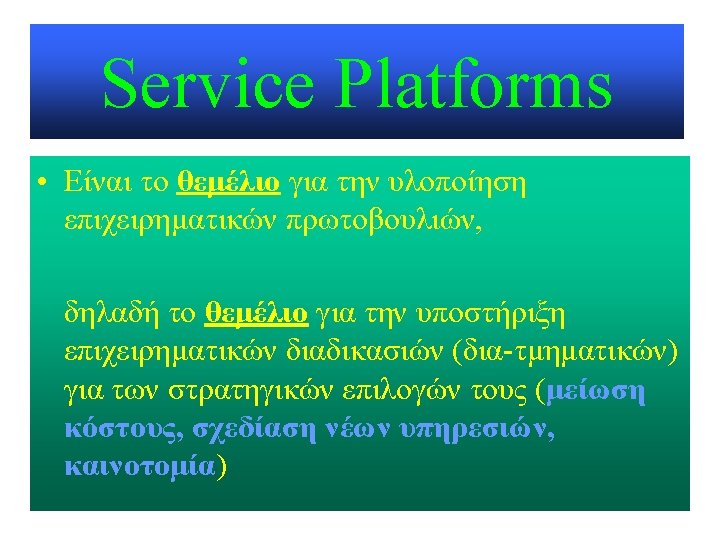 Service Platforms

• Είναι το θεμέλιο για την υλοποίηση επιχειρηματικών πρωτοβουλιών,

δηλαδή το θεμέλιο για την υποστήριξη επιχειρηματικών διαδικασιών (δια-τμηματικών) για των στρατηγικών επιλογών τους (μείωση κόστους, σχεδίαση νέων υπηρεσιών, καινοτομία)